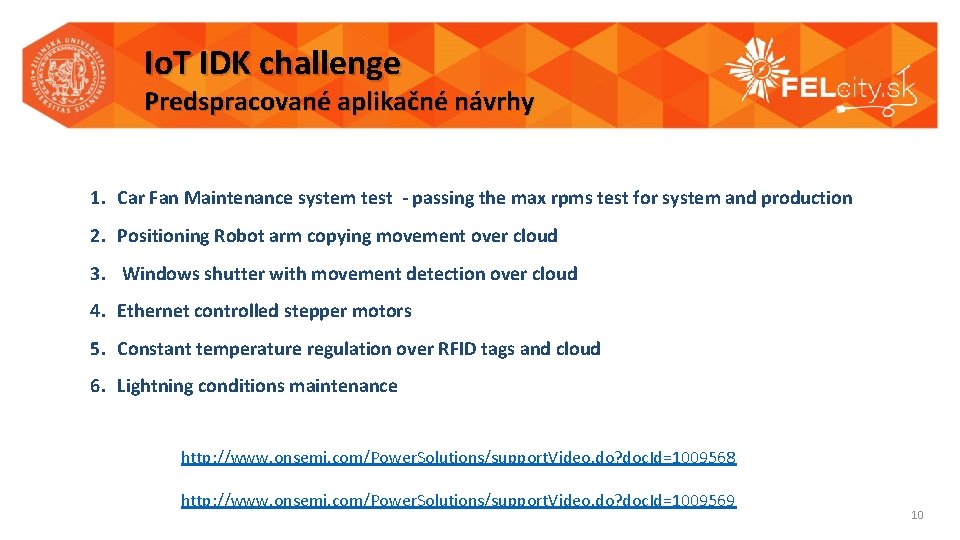 ŽILINSKÁ UNIVERZITA UNIVERSITAS SOLNENSIS

IoT IDK challenge
Predspracované aplikačné návrhy

FELcity.sk

1. Car Fan Maintenance system test - passing the max rpms test for system and production
2. Positioning Robot arm copying movement over cloud
3. Windows shutter with movement detection over cloud
4. Ethernet controlled stepper motors
5. Constant temperature regulation over RFID tags and cloud
6. Lightning conditions maintenance

http://www.onsemi.com/PowerSolutions/supportVideo.do?docId=1009568

http://www.onsemi.com/PowerSolutions/supportVideo.do?docId=1009569

10